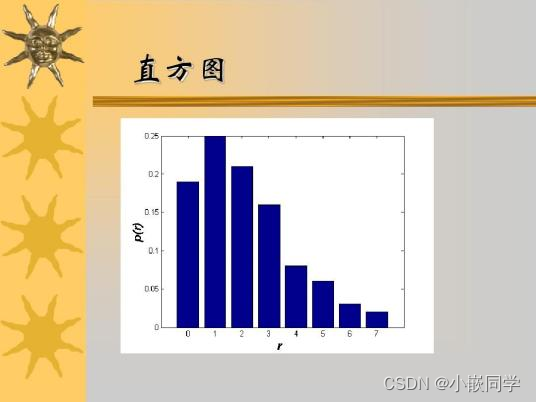 直方图

0.25
0.2
0.15
0.1
0.05
0

$p(r)$

0 1 2 3 4 5 6 7

$r$

CSDN @小嵌同学